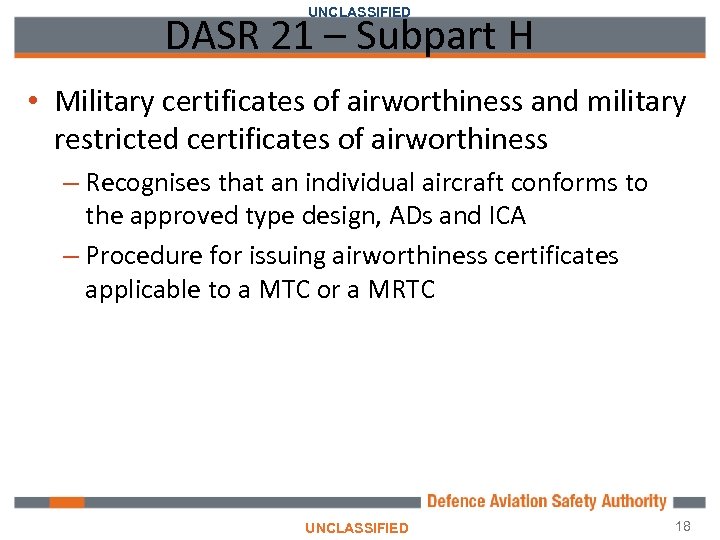 UNCLASSIFIED

DASR 21 – Subpart H

• Military certificates of airworthiness and military restricted certificates of airworthiness

– Recognises that an individual aircraft conforms to the approved type design, ADs and ICA

– Procedure for issuing airworthiness certificates applicable to a MTC or a MRTC

Defence Aviation Safety Authority

UNCLASSIFIED

18